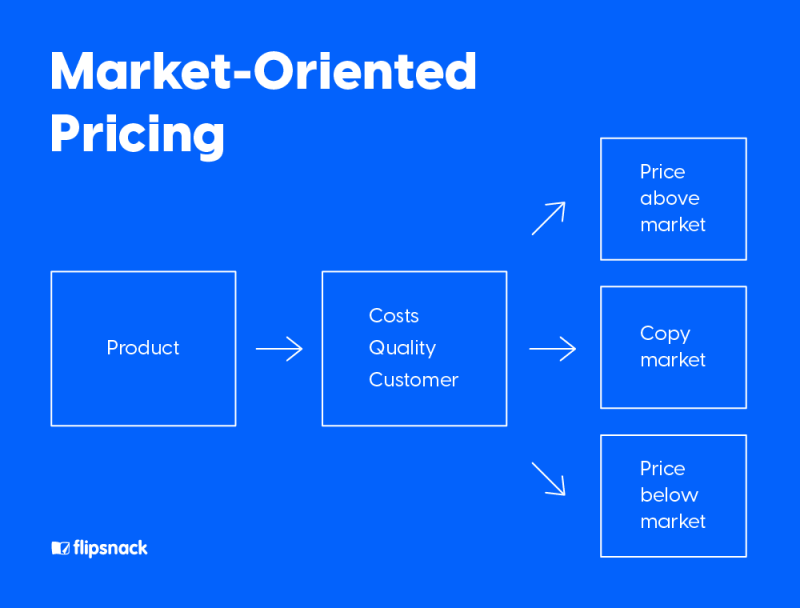 Market-Oriented Pricing

Product

Costs
Quality
Customer

Price above market

Copy market

Price below market

flipsnack